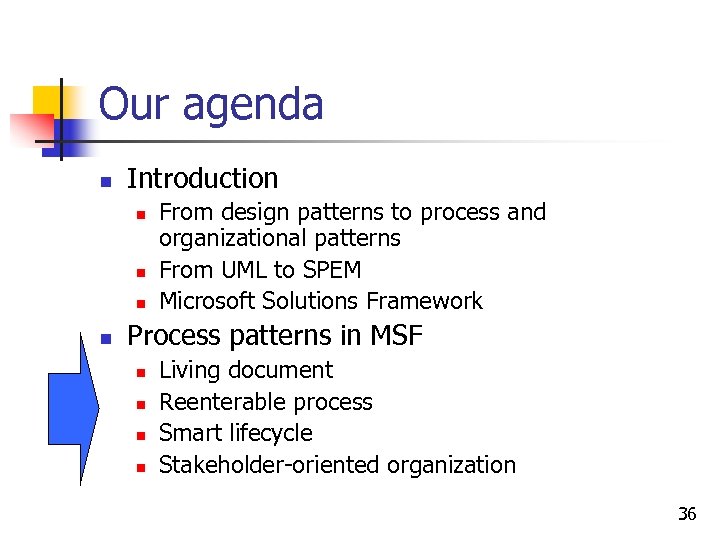 Our agenda

- Introduction
  - From design patterns to process and organizational patterns
  - From UML to SPEM
  - Microsoft Solutions Framework
- Process patterns in MSF
  - Living document
  - Reenterable process
  - Smart lifecycle
  - Stakeholder-oriented organization

36